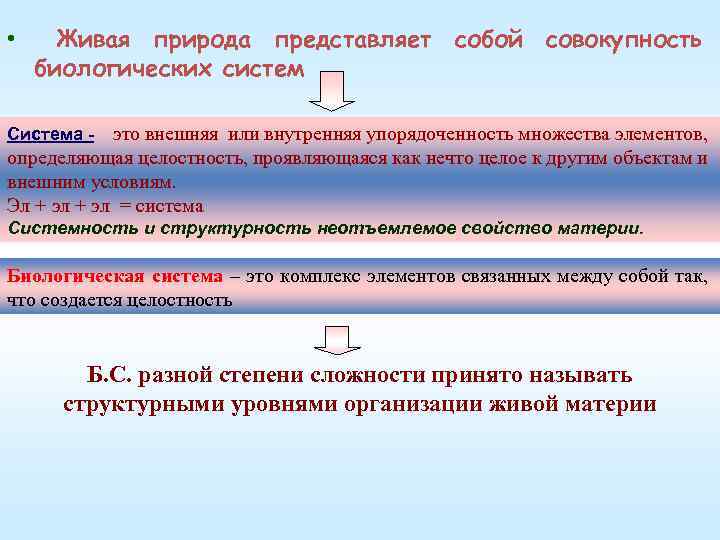 • Живая природа представляет собой совокупность биологических систем

Система - это внешняя или внутренняя упорядоченность множества элементов, определяющая целостность, проявляющаяся как нечто целое к другим объектам и внешним условиям.
Эл + эл + эл = система
Системность и структурность неотъемлемое свойство материи.

Биологическая система – это комплекс элементов связанных между собой так, что создается целостность

Б.С. разной степени сложности принято называть структурными уровнями организации живой материи